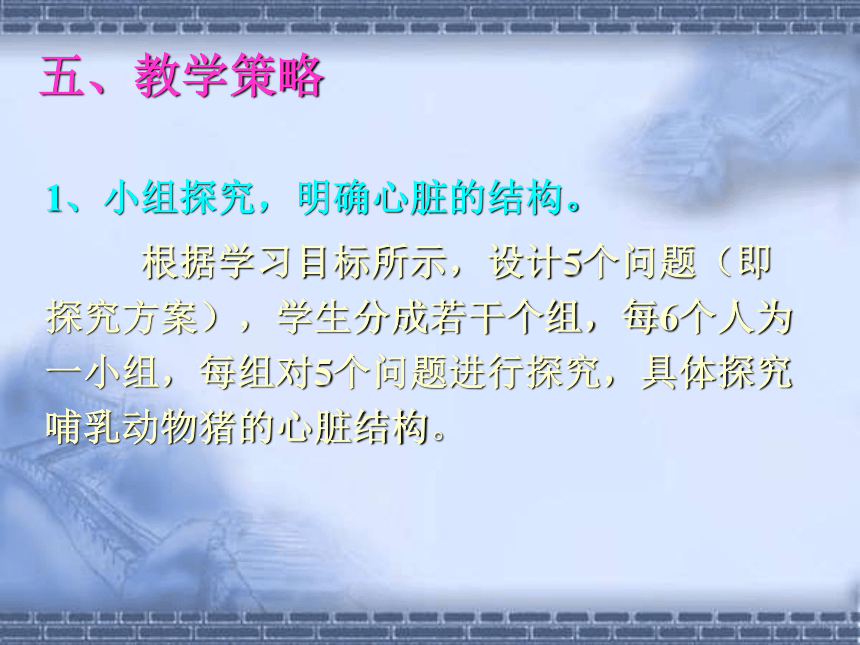 五、教学策略

1、小组探究，明确心脏的结构。

根据学习目标所示，设计5个问题（即探究方案），学生分成若干个组，每6个人为一小组，每组对5个问题进行探究，具体探究哺乳动物猪的心脏结构。